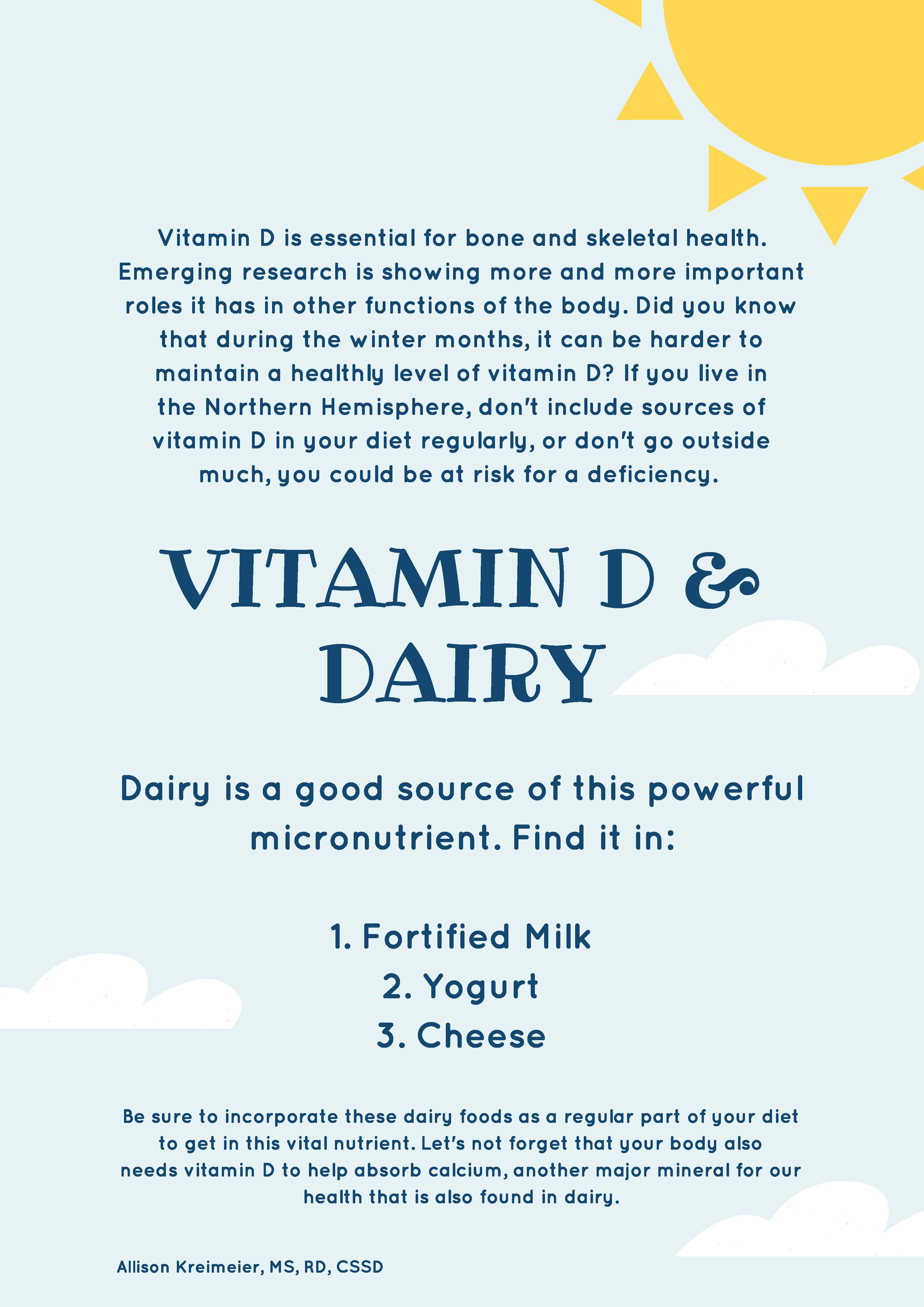 Vitamin D is essential for bone and skeletal health. Emerging research is showing more and more important roles it has in other functions of the body. Did you know that during the winter months, it can be harder to maintain a healthly level of vitamin D? If you live in the Northern Hemisphere, don't include sources of vitamin D in your diet regularly, or don't go outside much, you could be at risk for a deficiency.

VITAMIN D & DAIRY

Dairy is a good source of this powerful micronutrient. Find it in:

1. Fortified Milk
2. Yogurt
3. Cheese

Be sure to incorporate these dairy foods as a regular part of your diet to get in this vital nutrient. Let's not forget that your body also needs vitamin D to help absorb calcium, another major mineral for our health that is also found in dairy.

Allison Kreimeier, MS, RD, CSSD